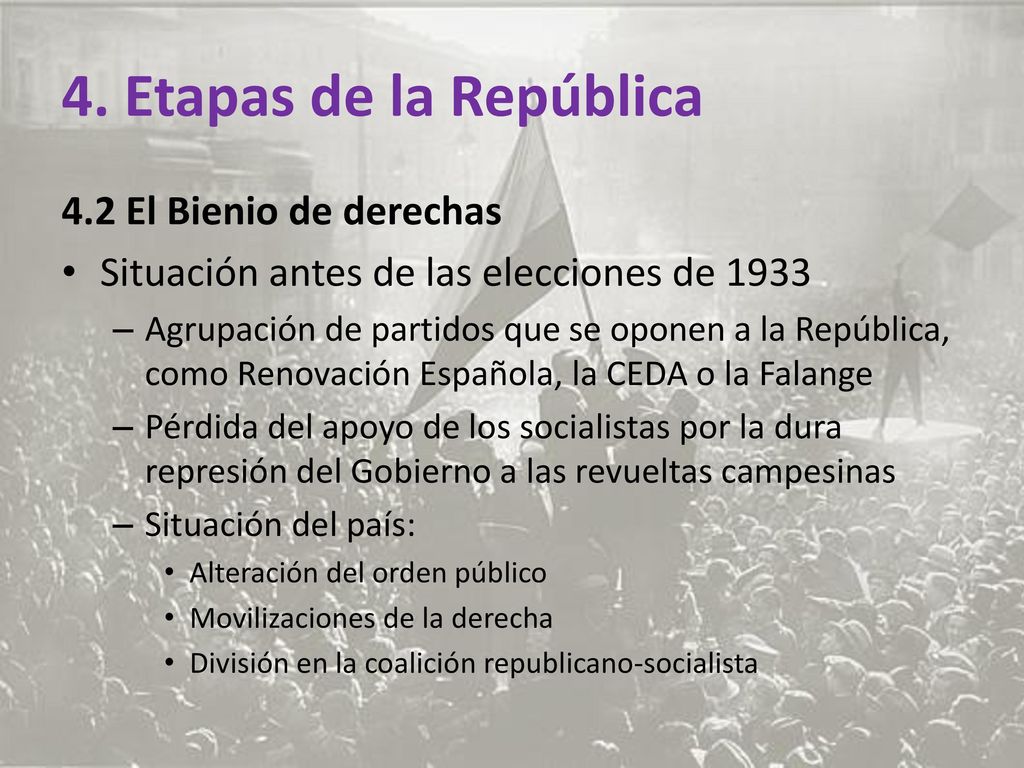 4. Etapas de la República

4.2 El Bienio de derechas

• Situación antes de las elecciones de 1933

– Agrupación de partidos que se oponen a la República, como Renovación Española, la CEDA o la Falange

– Pérdida del apoyo de los socialistas por la dura represión del Gobierno a las revueltas campesinas

– Situación del país:

• Alteración del orden público

• Movilizaciones de la derecha

• División en la coalición republicano-socialista